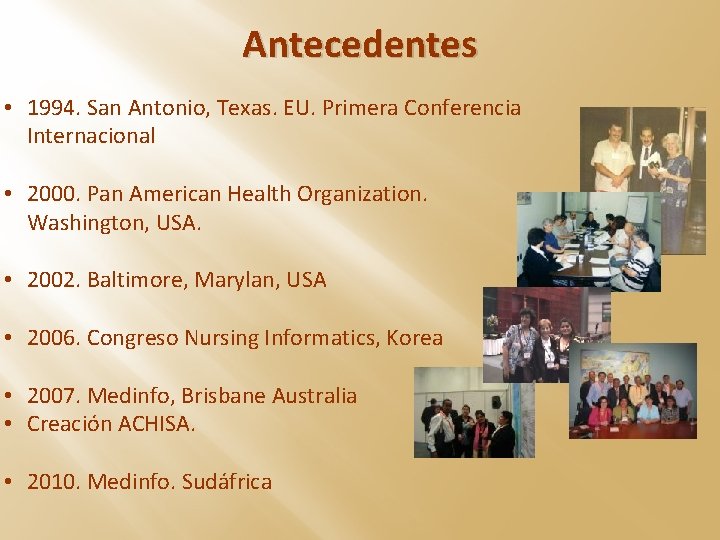 Antecedentes

• 1994. San Antonio, Texas. EU. Primera Conferencia Internacional

• 2000. Pan American Health Organization. Washington, USA.

• 2002. Baltimore, Marylan, USA

• 2006. Congreso Nursing Informatics, Korea

• 2007. Medinfo, Brisbane Australia
• Creación ACHISA.

• 2010. Medinfo. Sudáfrica